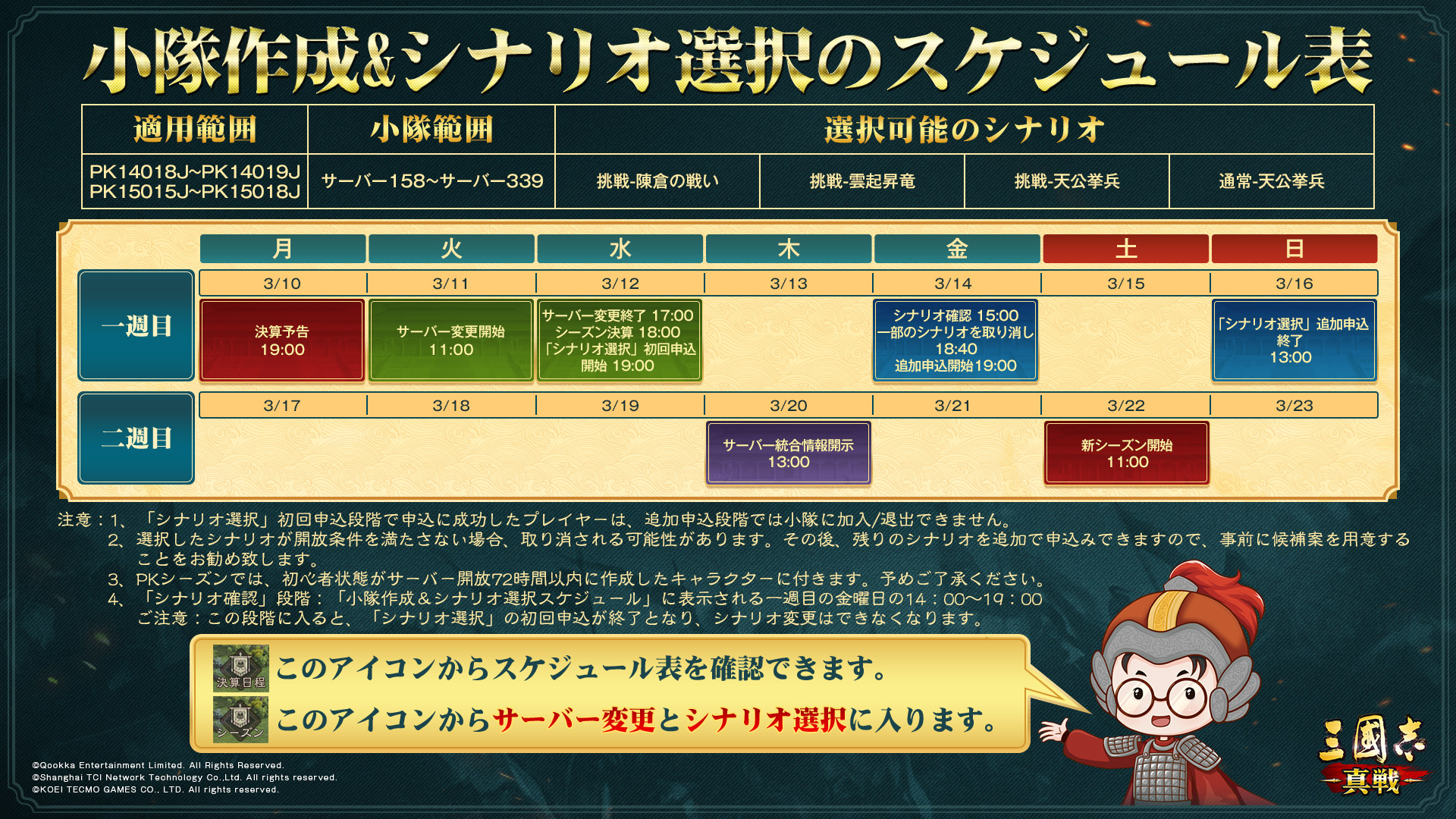 小隊作成&シナリオ選択のスケジュール表

| 適用範囲 | 小隊範囲 | 選択可能のシナリオ | | | |
|---|---|---|---|---|---|
| PK14018J~PK14019J PK15015J~PK15018J | サーバー158~サーバー339 | 挑戦-陳倉の戦い | 挑戦-雲起昇竜 | 挑戦-天公挙兵 | 通常-天公挙兵 |

| | 月 | 火 | 水 | 木 | 金 | 土 | 日 |
|---|---|---|---|---|---|---|---|
| 一週目 | 3/10 | 3/11 | 3/12 | 3/13 | 3/14 | 3/15 | 3/16 |
| | 決算予告 19:00 | サーバー変更開始 11:00 | サーバー変更終了 17:00 シーズン決算 18:00 「シナリオ選択」初回申込開始 19:00 | | シナリオ確認 15:00 一部のシナリオを取り消し 18:40 追加申込開始19:00 | | 「シナリオ選択」追加申込終了 13:00 |
| 二週目 | 3/17 | 3/18 | 3/19 | 3/20 | 3/21 | 3/22 | 3/23 |
| | | | | サーバー統合情報開示 13:00 | | 新シーズン開始 11:00 | |

注意：1、「シナリオ選択」初回申込段階で申込に成功したプレイヤーは、追加申込段階では小隊に加入/退出できません。
2、選択したシナリオが開放条件を満たさない場合、取り消される可能性があります。その後、残りのシナリオを追加で申込みできますので、事前に候補案を用意することをお勧め致します。
3、PKシーズンでは、初心者状態がサーバー開放72時間以内に作成したキャラクターに付きます。予めご了承ください。
4、「シナリオ確認」段階：「小隊作成＆シナリオ選択スケジュール」に表示される一週目の金曜日の14：00~19：00
ご注意：この段階に入ると、「シナリオ選択」の初回申込が終了となり、シナリオ変更はできなくなります。

決算日程
このアイコンからスケジュール表を確認できます。
シーズン
このアイコンからサーバー変更とシナリオ選択に入ります。

©Qookka Entertainment Limited. All Rights Reserved.
©Shanghai TCI Network Technology Co.,Ltd. All rights reserved.
©KOEI TECMO GAMES CO., LTD. All rights reserved.

三國志 真戦